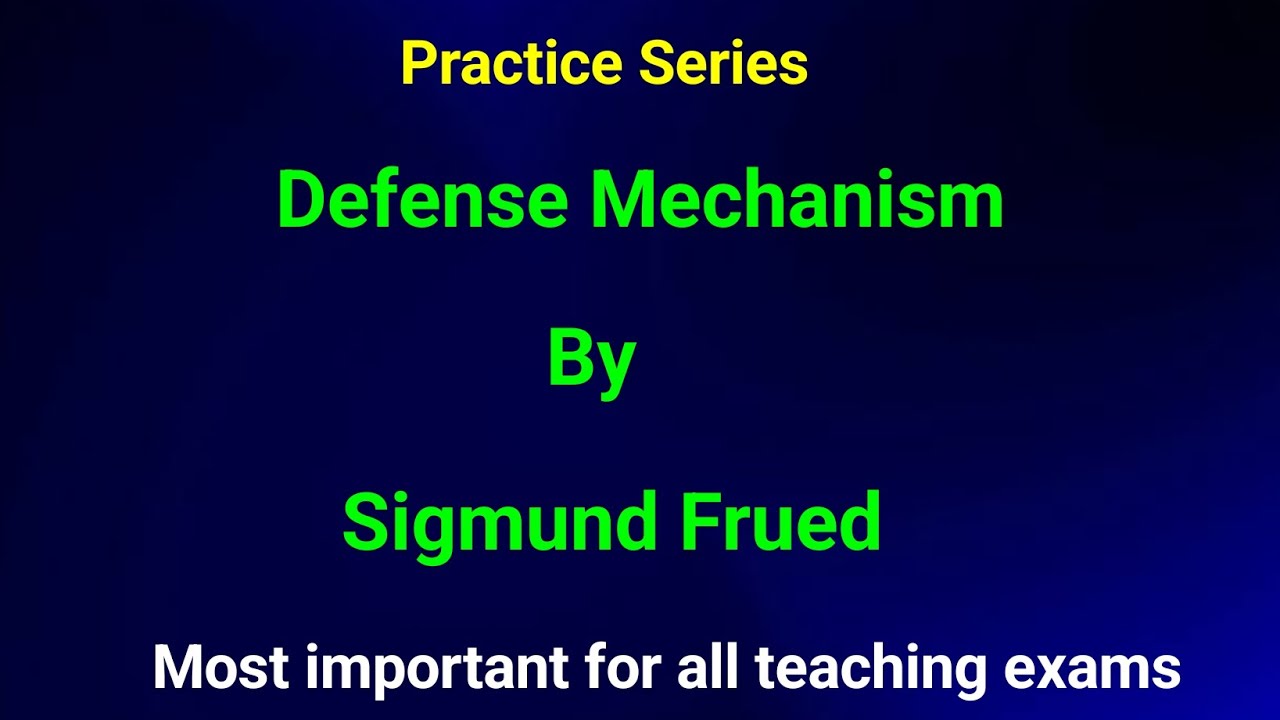 Practice Series

Defense Mechanism

By

Sigmund Frued

Most important for all teaching exams